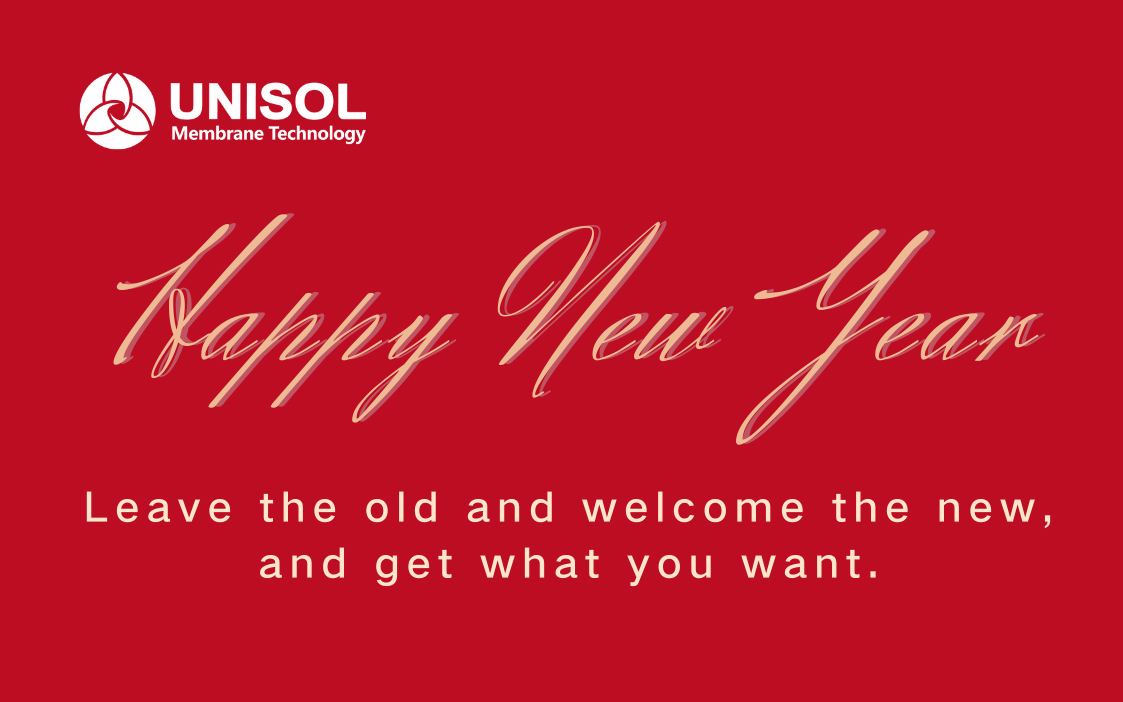 UNISOL
Membrane Technology

Happy New Year

Leave the old and welcome the new, and get what you want.